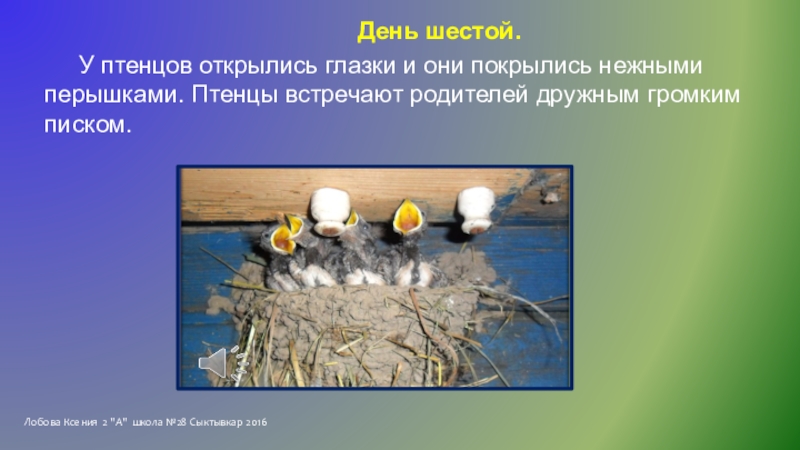 День шестой.

У птенцов открылись глазки и они покрылись нежными перышками. Птенцы встречают родителей дружным громким писком.

Лобова Ксения 2 "А" школа №28 Сыктывкар 2016